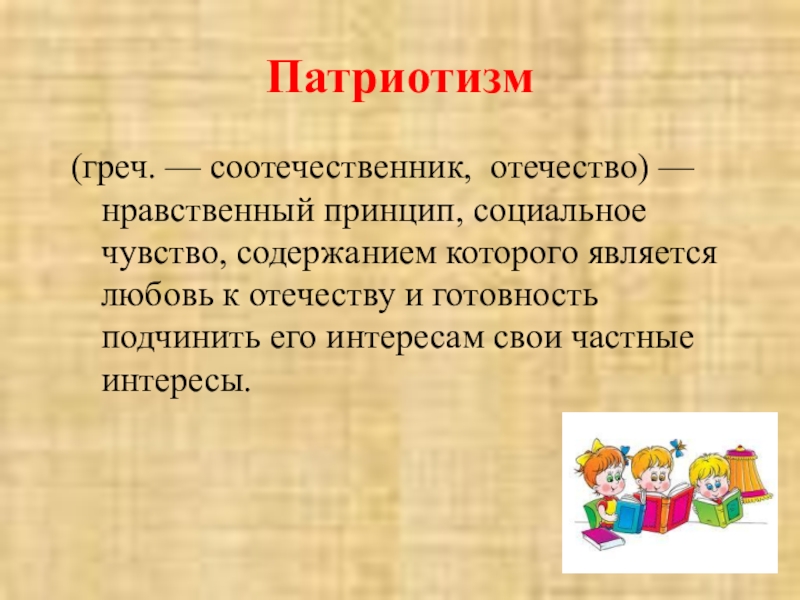 Патриотизм

(греч. — соотечественник, отечество) — нравственный принцип, социальное чувство, содержанием которого является любовь к отечеству и готовность подчинить его интересам свои частные интересы.